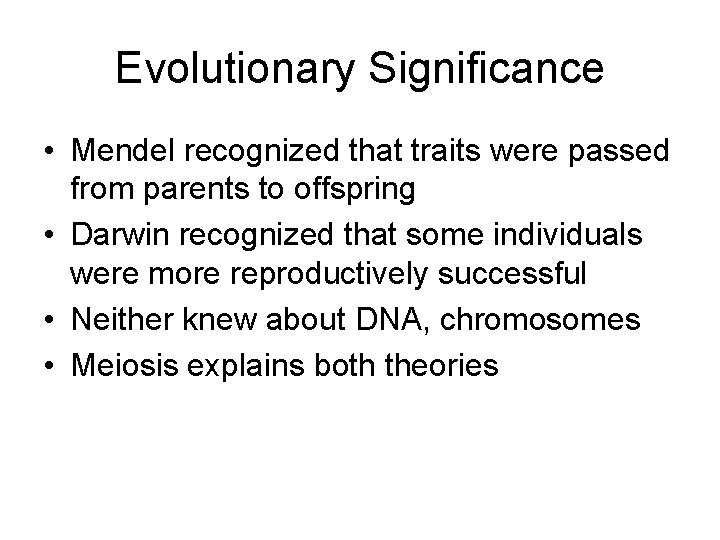 Evolutionary Significance

• Mendel recognized that traits were passed from parents to offspring
• Darwin recognized that some individuals were more reproductively successful
• Neither knew about DNA, chromosomes
• Meiosis explains both theories